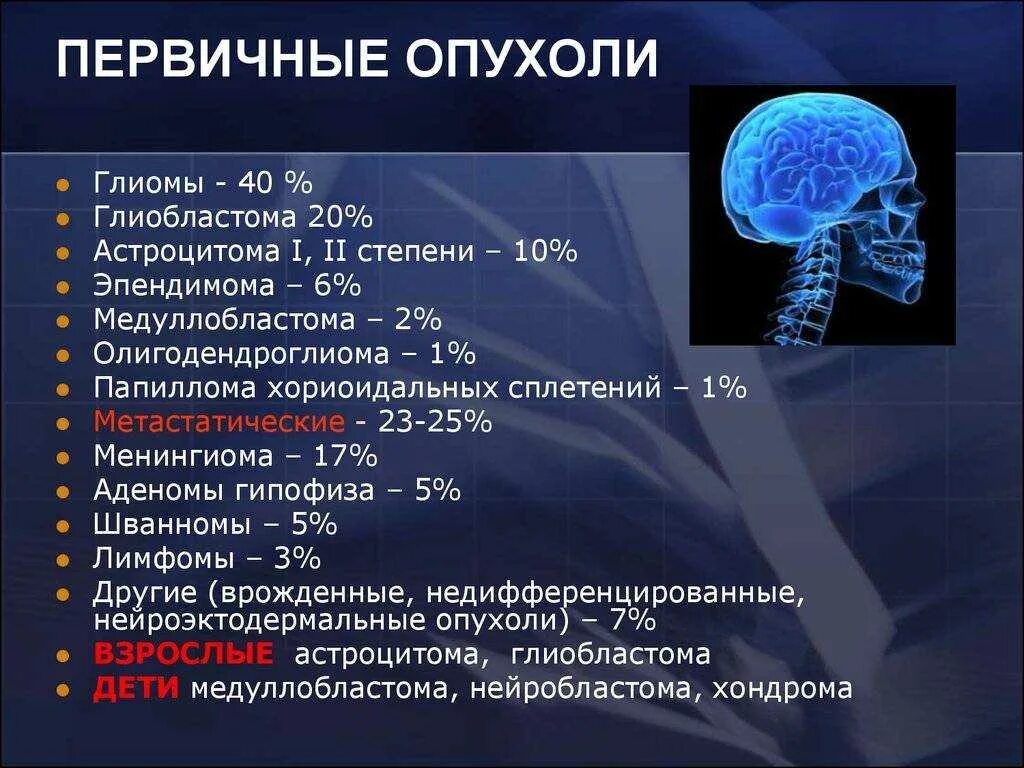 ПЕРВИЧНЫЕ ОПУХОЛИ

- Глиомы - 40 %
- Глиобластома 20%
- Астроцитома I, II степени – 10%
- Эпендимома – 6%
- Медуллобластома – 2%
- Олигодендроглиома – 1%
- Папиллома хориоидальных сплетений – 1%
- Метастатические - 23-25%
- Менингиома – 17%
- Аденомы гипофиза – 5%
- Шванномы – 5%
- Лимфомы – 3%
- Другие (врожденные, недифференцированные, нейроэктодермальные опухоли) – 7%
- ВЗРОСЛЫЕ астроцитома, глиобластома
- ДЕТИ медуллобластома, нейробластома, хондрома